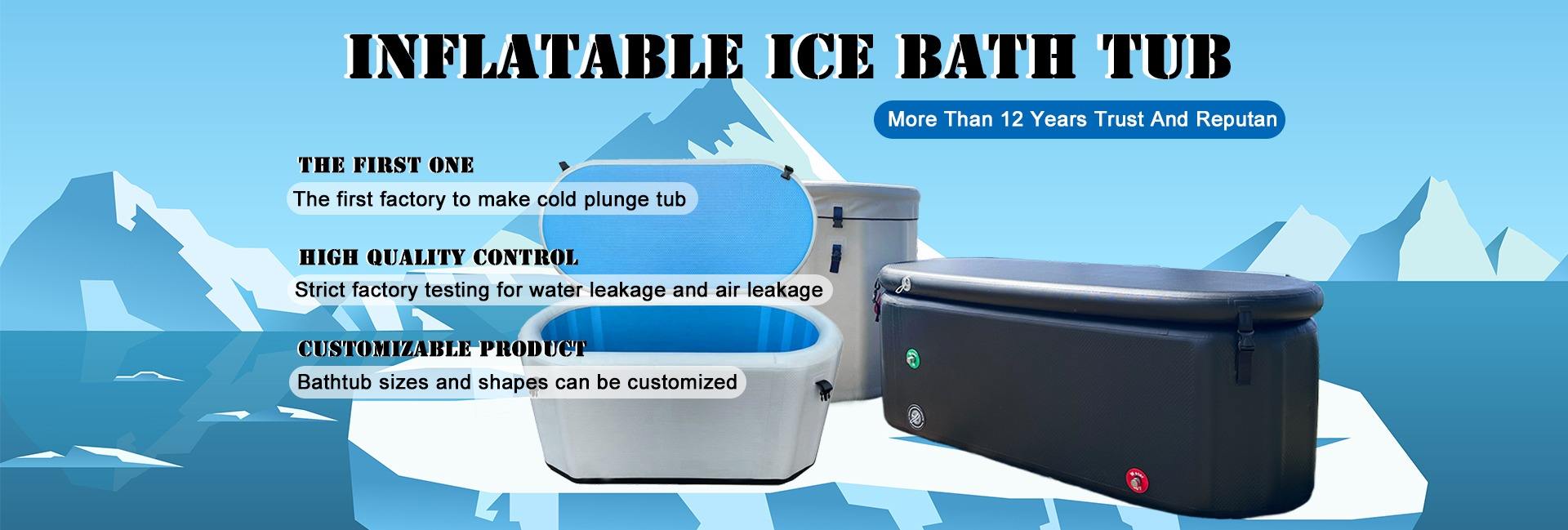 INFLATABLE ICE BATH TUB

More Than 12 Years Trust And Reputan

THE FIRST ONE

The first factory to make cold plunge tub

HIGH QUALITY CONTROL

Strict factory testing for water leakage and air leakage

CUSTOMIZABLE PRODUCT

Bathtub sizes and shapes can be customized